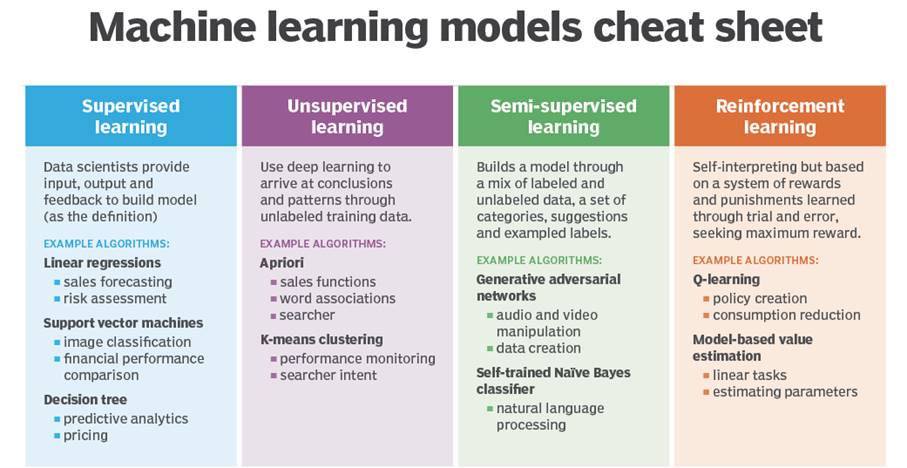 Machine learning models cheat sheet

Supervised learning

Data scientists provide input, output and feedback to build model (as the definition)

EXAMPLE ALGORITHMS:

Linear regressions
- sales forecasting
- risk assessment

Support vector machines
- image classification
- financial performance comparison

Decision tree
- predictive analytics
- pricing

Unsupervised learning

Use deep learning to arrive at conclusions and patterns through unlabeled training data.

EXAMPLE ALGORITHMS:

Apriori
- sales functions
- word associations
- searcher

K-means clustering
- performance monitoring
- searcher intent

Semi-supervised learning

Builds a model through a mix of labeled and unlabeled data, a set of categories, suggestions and exampled labels.

EXAMPLE ALGORITHMS:

Generative adversarial networks
- audio and video manipulation
- data creation

Self-trained Naïve Bayes classifier
- natural language processing

Reinforcement learning

Self-interpreting but based on a system of rewards and punishments learned through trial and error, seeking maximum reward.

EXAMPLE ALGORITHMS:

Q-learning
- policy creation
- consumption reduction

Model-based value estimation
- linear tasks
- estimating parameters